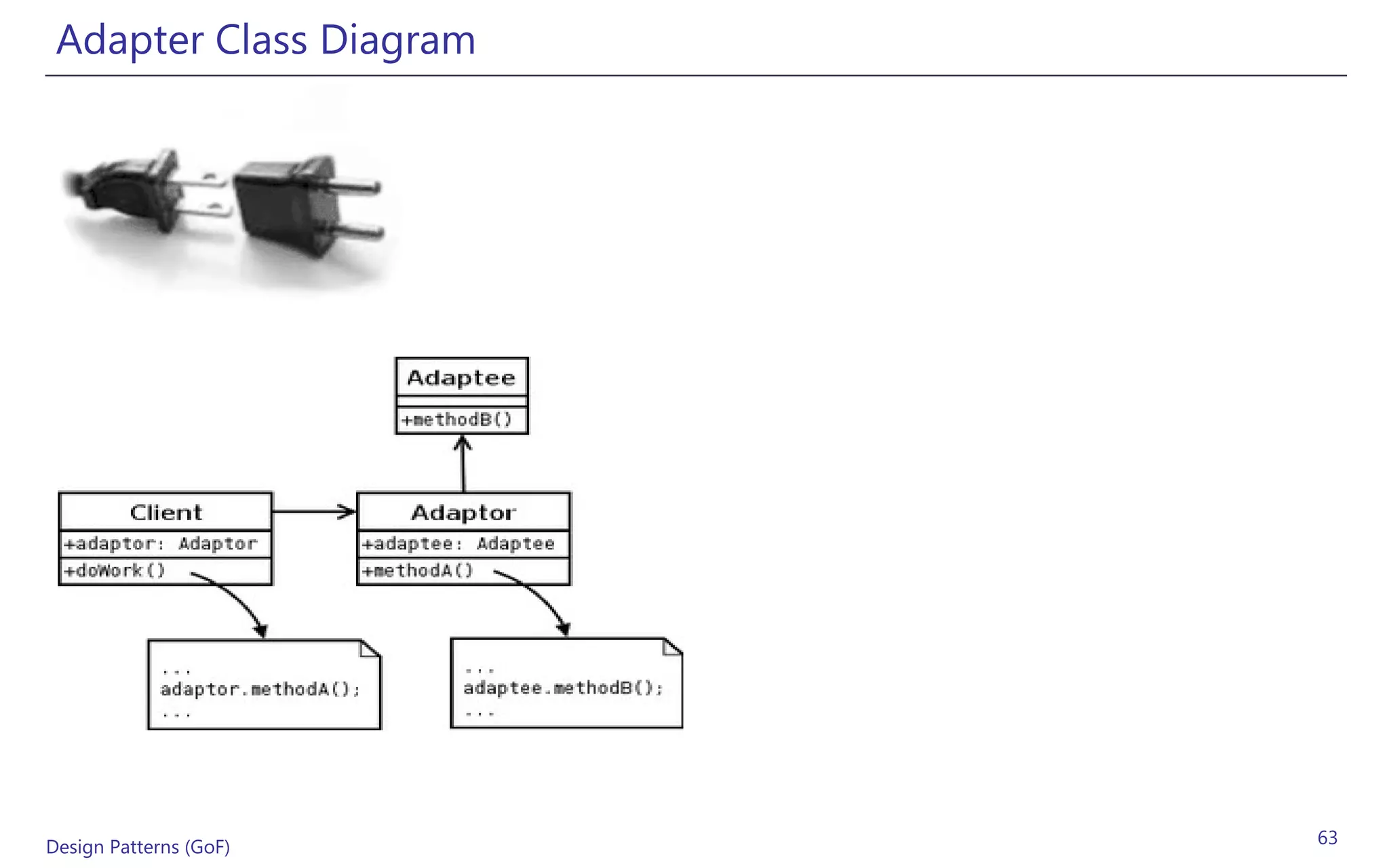 Adapter Class Diagram

Adaptee

+methodB()

Client

+adaptor: Adaptor

+doWork()

Adaptor

+adaptee: Adaptee

+methodA()

...
adaptor.methodA();
...

...
adaptee.methodB();
...

Design Patterns (GoF)

63